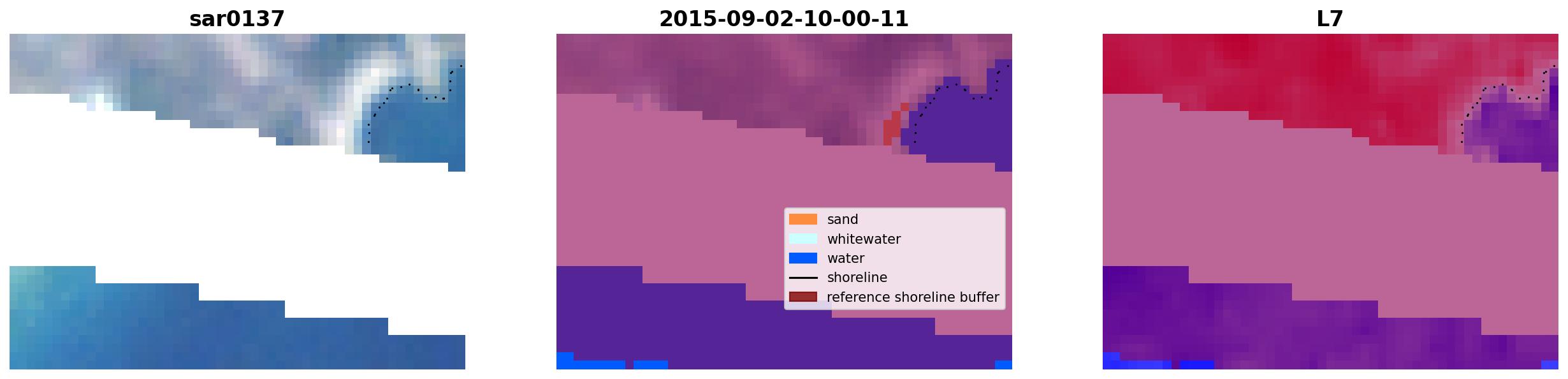 sar0137

2015-09-02-10-00-11

sand
whitewater
water
shoreline
reference shoreline buffer

L7